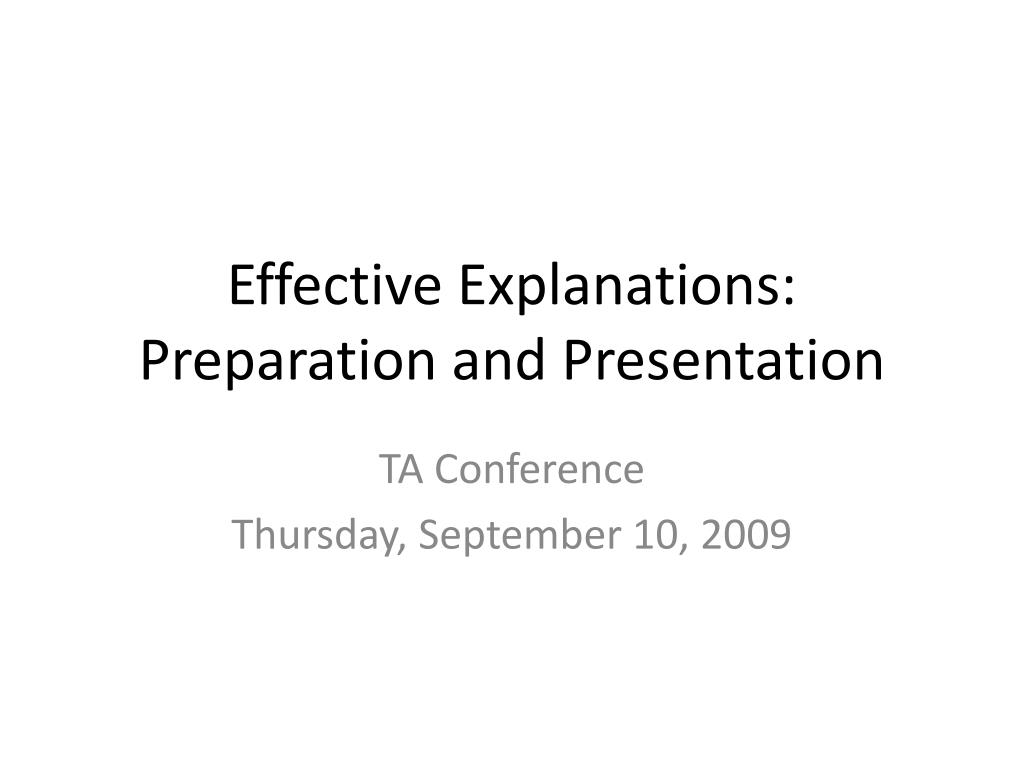 Effective Explanations: Preparation and Presentation

TA Conference
Thursday, September 10, 2009